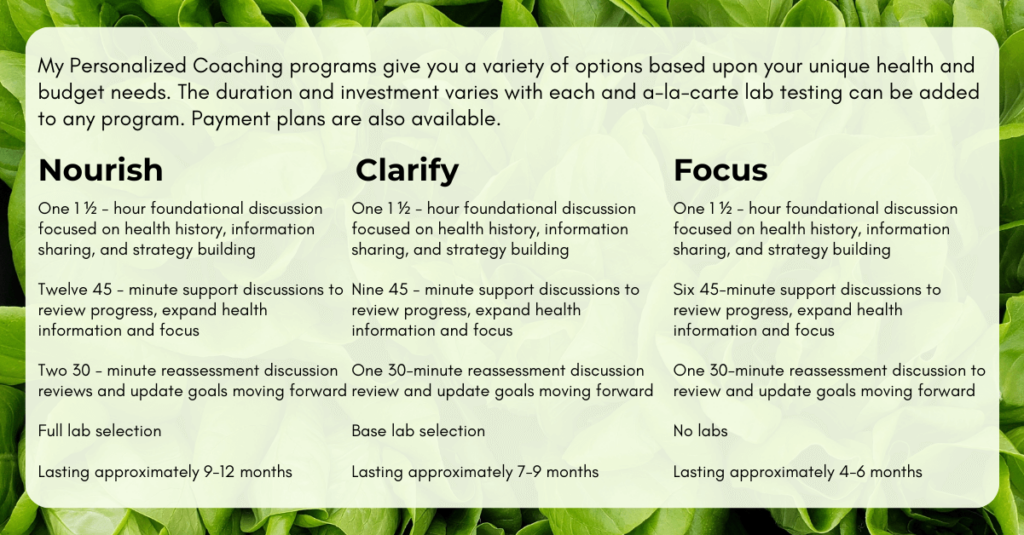 My Personalized Coaching programs give you a variety of options based upon your unique health and budget needs. The duration and investment varies with each and a-la-carte lab testing can be added to any program. Payment plans are also available.

Nourish

One 1 ½ - hour foundational discussion focused on health history, information sharing, and strategy building

Twelve 45 - minute support discussions to review progress, expand health information and focus

Two 30 - minute reassessment discussion reviews and update goals moving forward

Full lab selection

Lasting approximately 9-12 months

Clarify

One 1 ½ - hour foundational discussion focused on health history, information sharing, and strategy building

Nine 45 - minute support discussions to review progress, expand health information and focus

One 30-minute reassessment discussion review and update goals moving forward

Base lab selection

Lasting approximately 7-9 months

Focus

One 1 ½ - hour foundational discussion focused on health history, information sharing, and strategy building

Six 45-minute support discussions to review progress, expand health information and focus

One 30-minute reassessment discussion to review and update goals moving forward

No labs

Lasting approximately 4-6 months